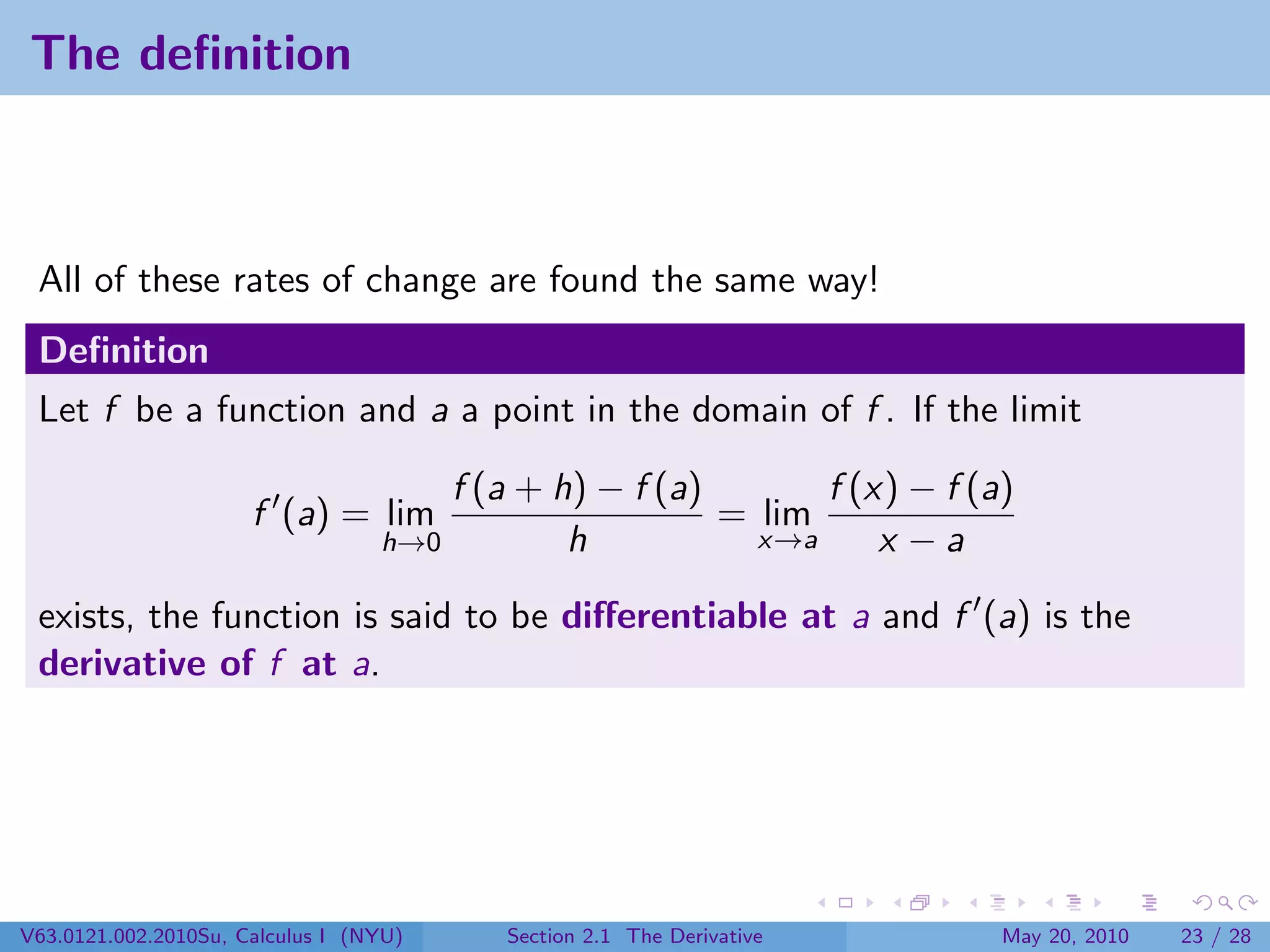 The definition

All of these rates of change are found the same way!

Definition

Let $f$ be a function and $a$ a point in the domain of $f$. If the limit

$$f'(a) = \lim_{h \to 0} \frac{f(a+h) - f(a)}{h} = \lim_{x \to a} \frac{f(x) - f(a)}{x - a}$$

exists, the function is said to be differentiable at $a$ and $f'(a)$ is the derivative of $f$ at $a$.

V63.0121.002.2010Su, Calculus I (NYU) Section 2.1 The Derivative May 20, 2010 23 / 28